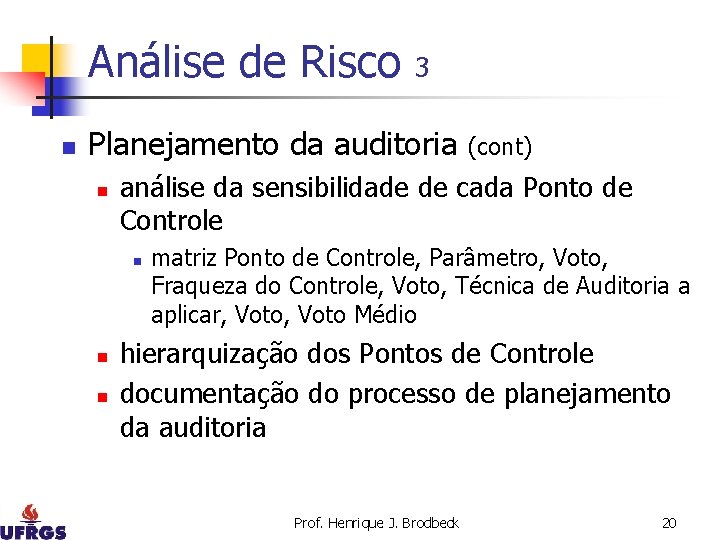 Análise de Risco 3

Planejamento da auditoria (cont)

análise da sensibilidade de cada Ponto de Controle

matriz Ponto de Controle, Parâmetro, Voto, Fraqueza do Controle, Voto, Técnica de Auditoria a aplicar, Voto, Voto Médio

hierarquização dos Pontos de Controle

documentação do processo de planejamento da auditoria

UFRGS

Prof. Henrique J. Brodbeck

20